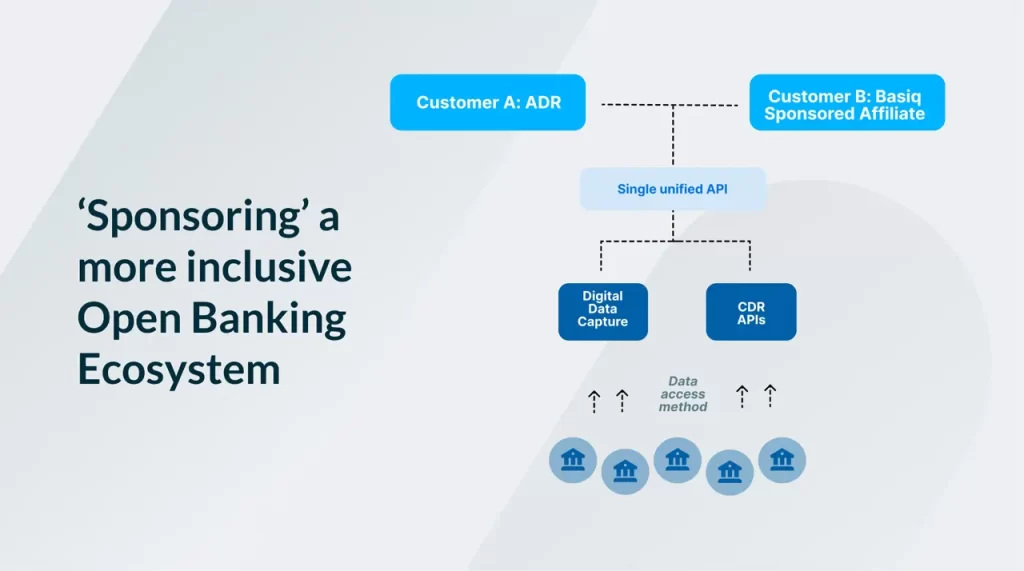 ‘Sponsoring’ a more inclusive Open Banking Ecosystem

Customer A: ADR

Customer B: Basiq Sponsored Affiliate

Single unified API

Digital Data Capture

CDR APIs

Data access method